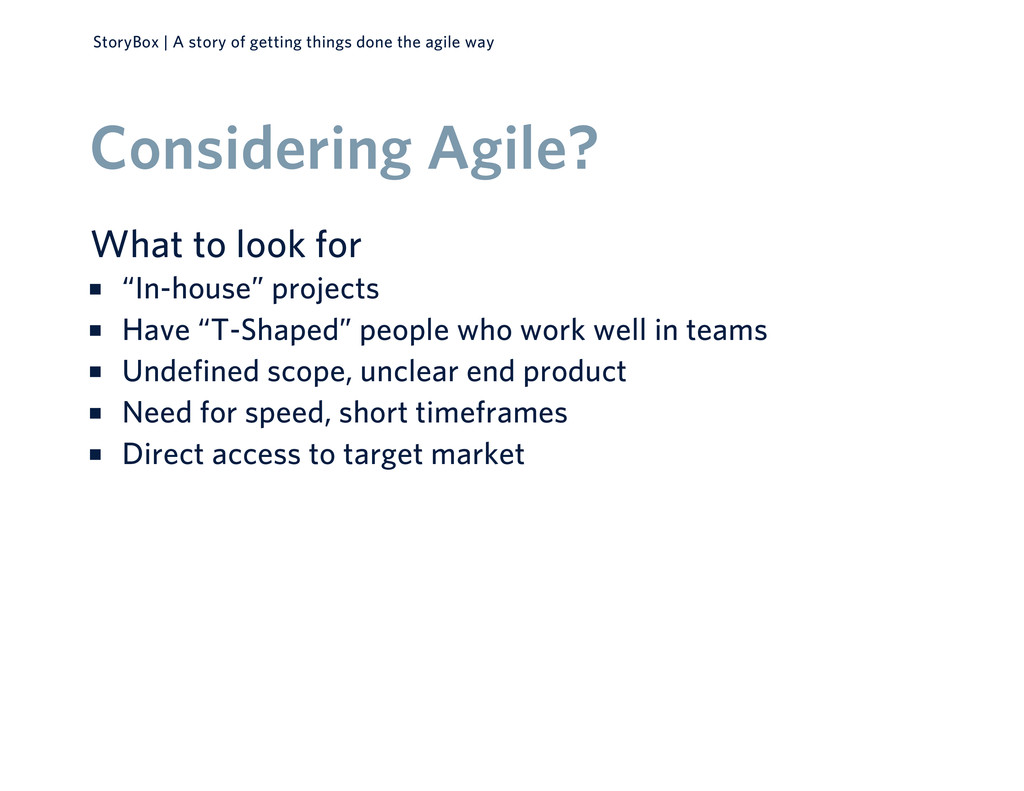 StoryBox | A story of getting things done the agile way

Considering Agile?

What to look for

- “In-house” projects
- Have “T-Shaped” people who work well in teams
- Undefined scope, unclear end product
- Need for speed, short timeframes
- Direct access to target market